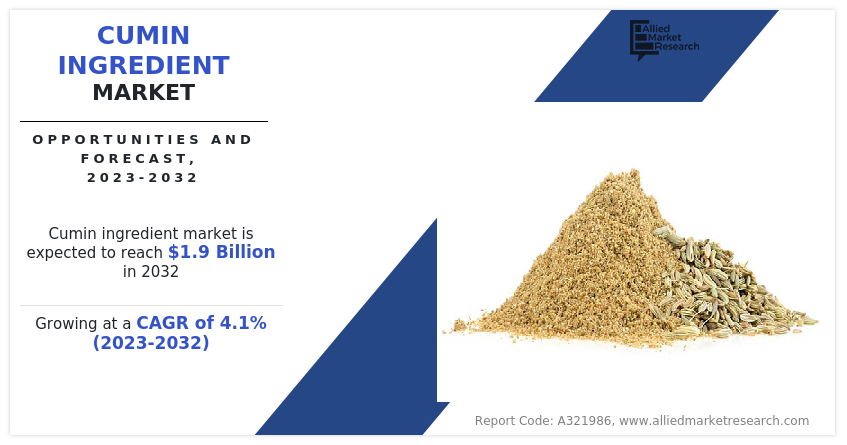 CUMIN INGREDIENT MARKET

OPPORTUNITIES AND FORECAST, 2023-2032

Cumin ingredient market is expected to reach $1.9 Billion in 2032

Growing at a CAGR of 4.1% (2023-2032)

Allied Market Research

Report Code: A321986, www.alliedmarketresearch.com